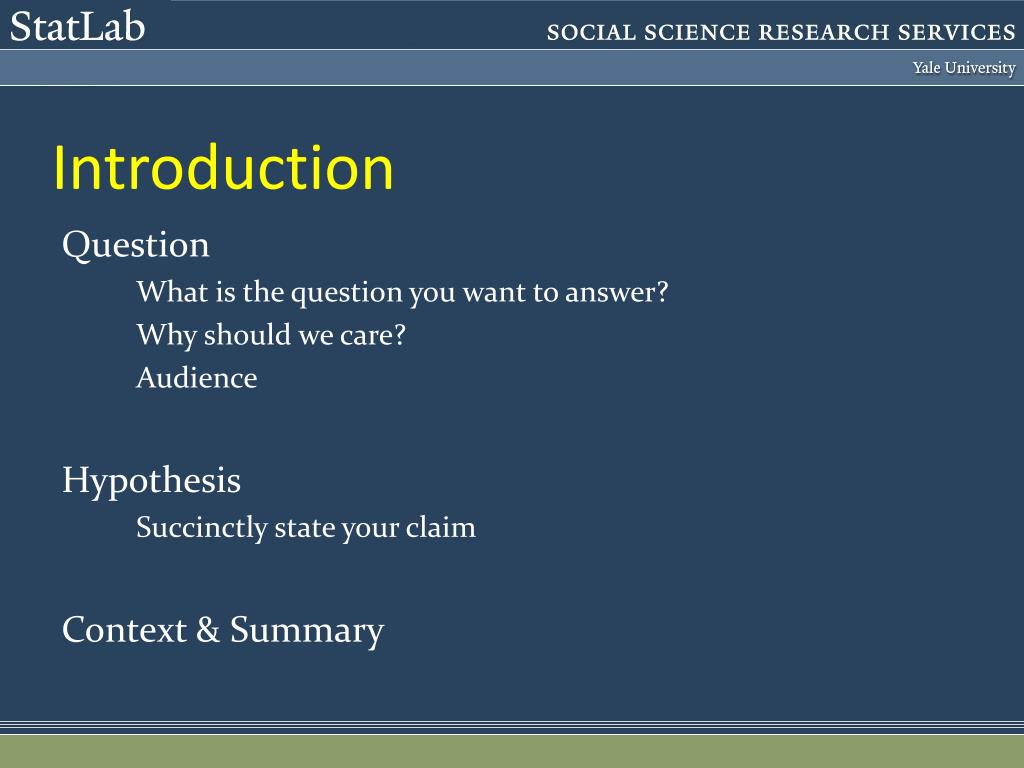 StatLab

SOCIAL SCIENCE RESEARCH SERVICES

Yale University

Introduction

Question

What is the question you want to answer?

Why should we care?

Audience

Hypothesis

Succinctly state your claim

Context & Summary